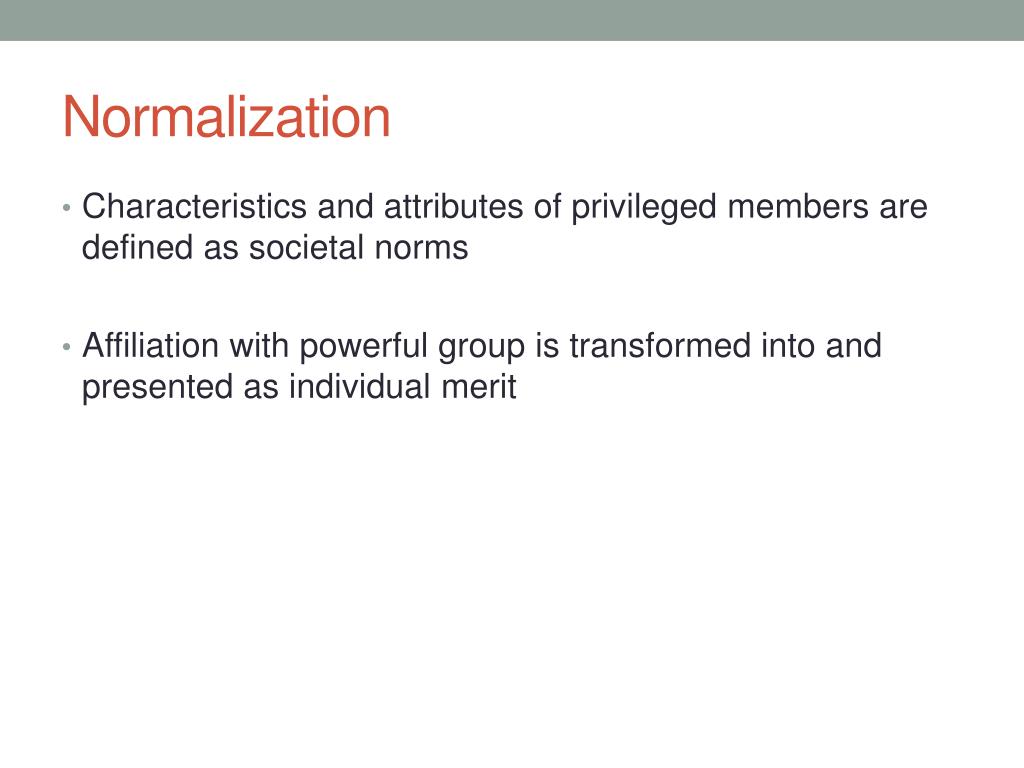 Normalization

• Characteristics and attributes of privileged members are defined as societal norms

• Affiliation with powerful group is transformed into and presented as individual merit